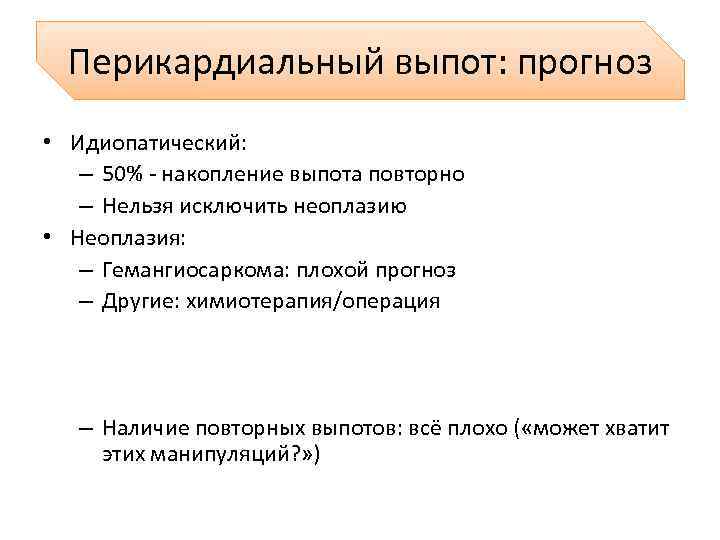 Перикардиальный выпот: прогноз

• Идиопатический:
– 50% - накопление выпота повторно
– Нельзя исключить неоплазию
• Неоплазия:
– Гемангиосаркома: плохой прогноз
– Другие: химиотерапия/операция

– Наличие повторных выпотов: всё плохо («может хватит этих манипуляций?»)